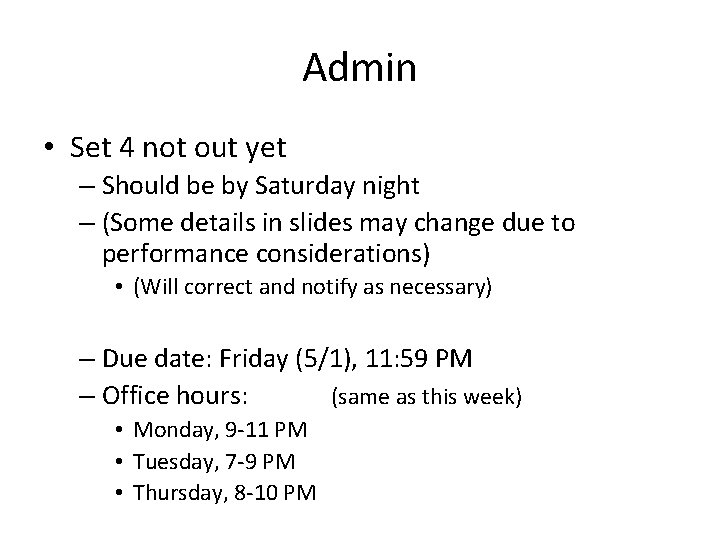 Admin

• Set 4 not out yet
– Should be by Saturday night
– (Some details in slides may change due to performance considerations)
• (Will correct and notify as necessary)

– Due date: Friday (5/1), 11:59 PM
– Office hours: (same as this week)
• Monday, 9-11 PM
• Tuesday, 7-9 PM
• Thursday, 8-10 PM